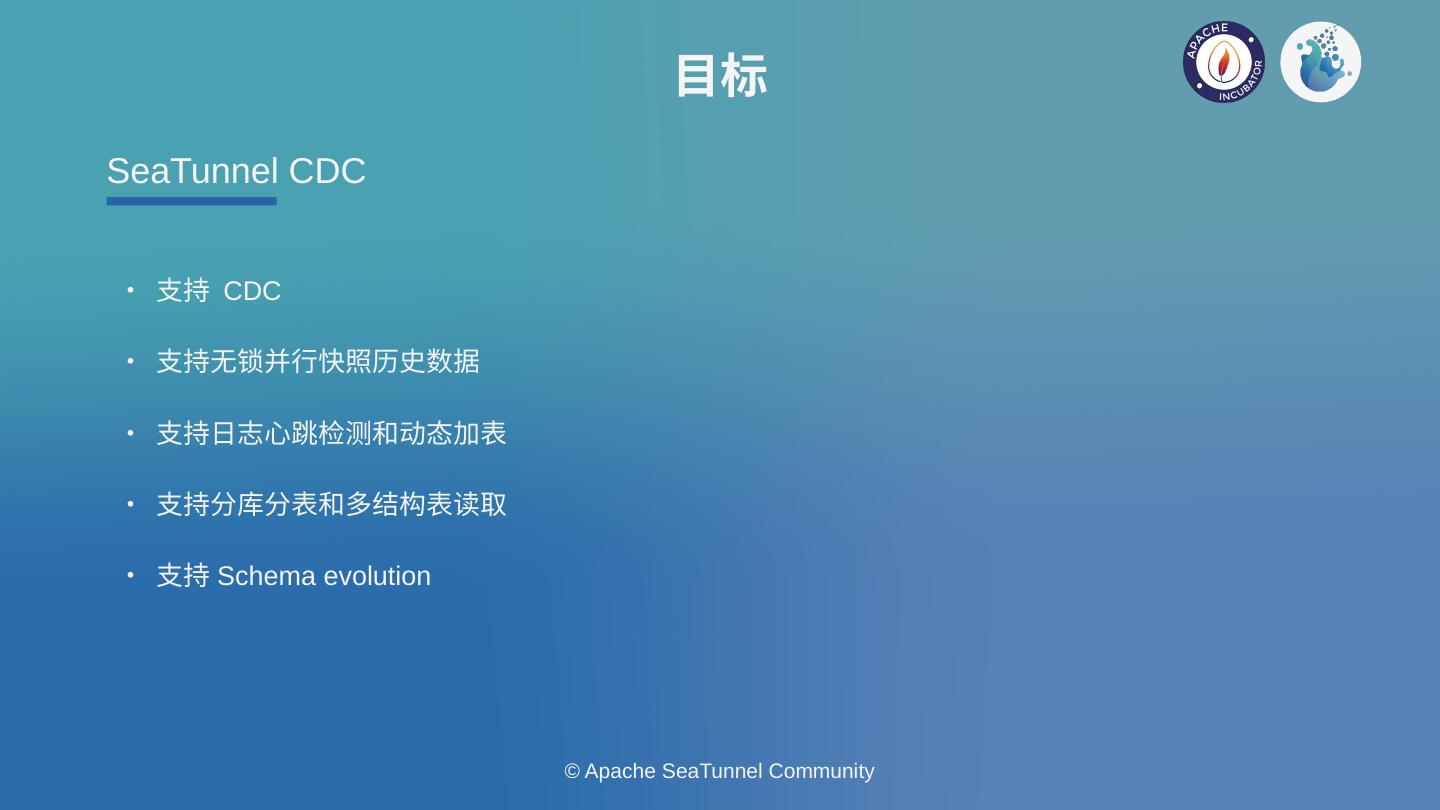 目标

APACHE INCUBATOR

SeaTunnel CDC

• 支持 CDC
• 支持无锁并行快照历史数据
• 支持日志心跳检测和动态加表
• 支持分库分表和多结构表读取
• 支持 Schema evolution

© Apache SeaTunnel Community